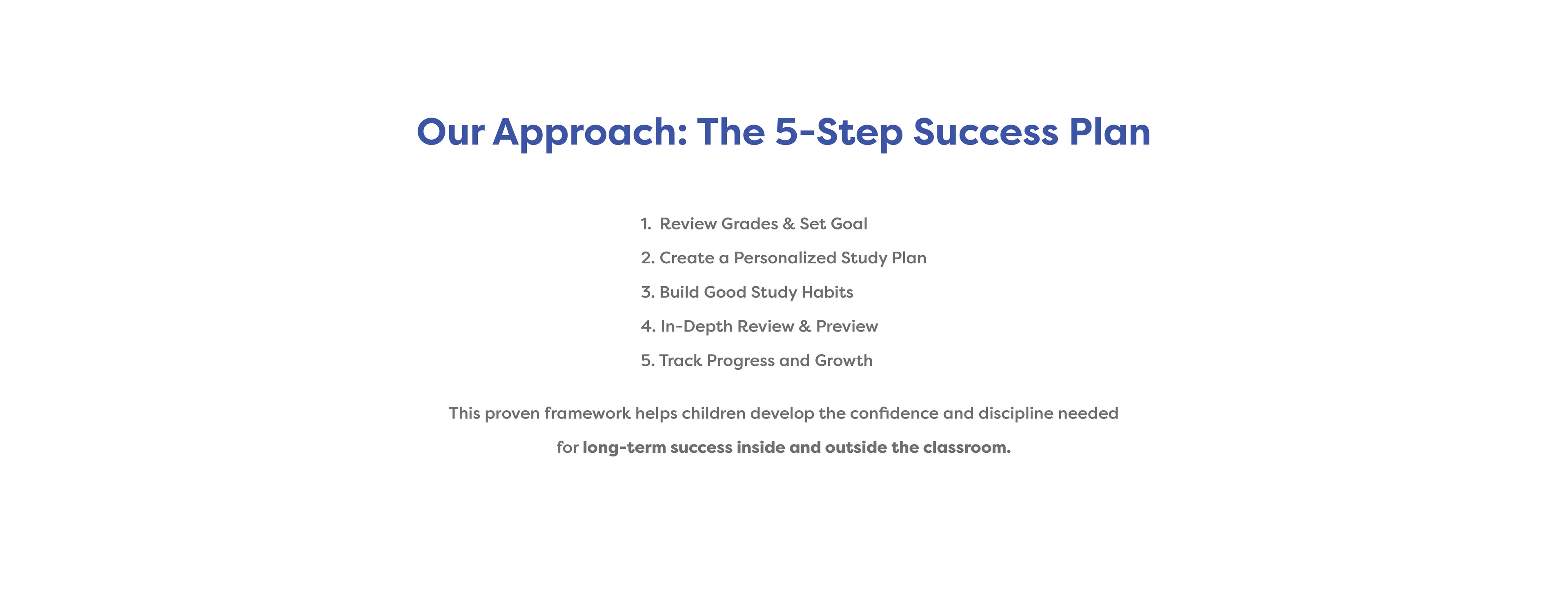 Our Approach: The 5-Step Success Plan

1. Review Grades & Set Goal
2. Create a Personalized Study Plan
3. Build Good Study Habits
4. In-Depth Review & Preview
5. Track Progress and Growth

This proven framework helps children develop the confidence and discipline needed for long-term success inside and outside the classroom.